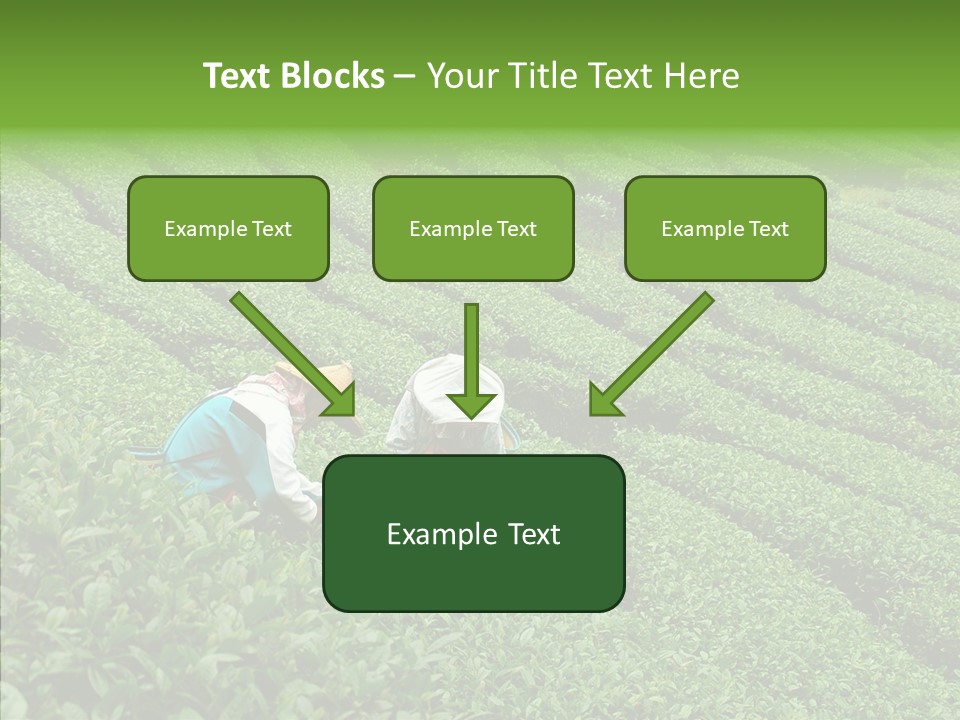 Text Blocks – Your Title Text Here

Example Text

Example Text

Example Text

Example Text